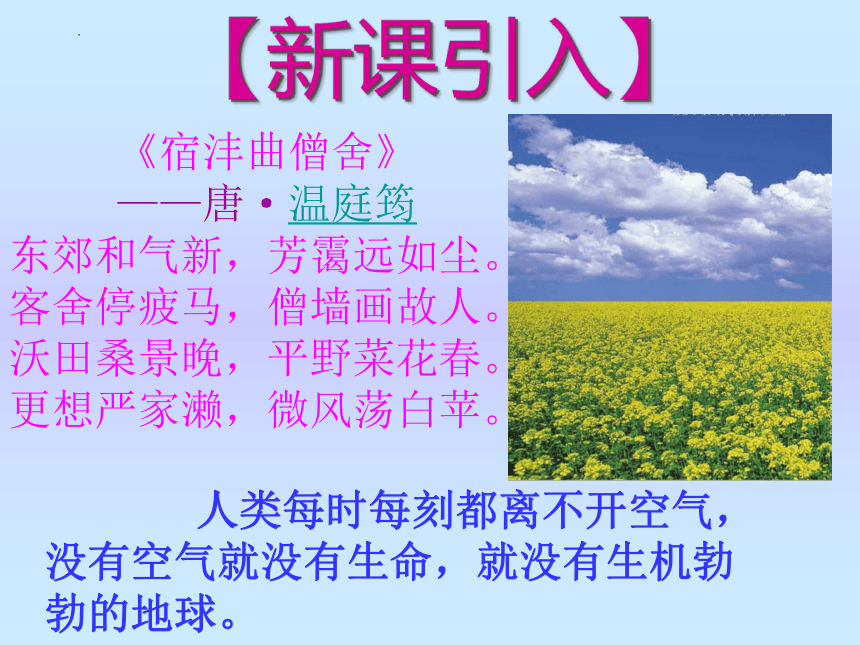 【新课引入】

《宿沣曲僧舍》
——唐·温庭筠
东郊和气新，芳霭远如尘。
客舍停疲马，僧墙画故人。
沃田桑景晚，平野菜花春。
更想严家濑，微风荡白苹。

人类每时每刻都离不开空气，没有空气就没有生命，就没有生机勃勃的地球。